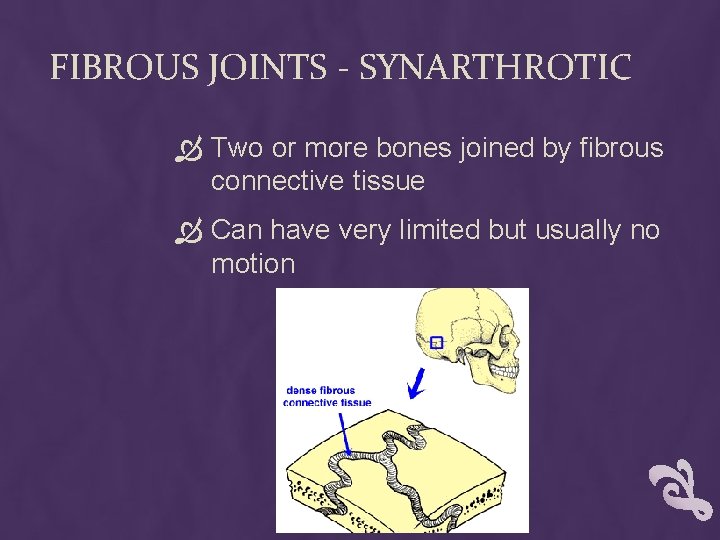 FIBROUS JOINTS - SYNARTHROTIC

Two or more bones joined by fibrous connective tissue

Can have very limited but usually no motion

dense fibrous connective tissue